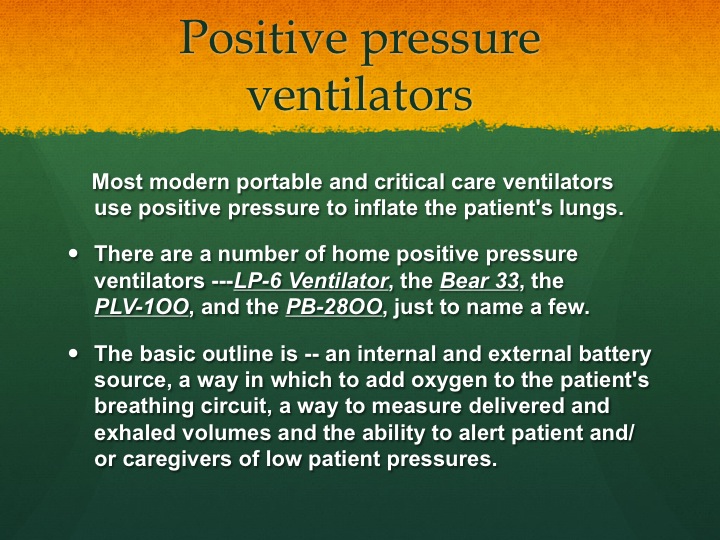 Positive pressure ventilators

Most modern portable and critical care ventilators use positive pressure to inflate the patient's lungs.

• There are a number of home positive pressure ventilators ---LP-6 Ventilator, the Bear 33, the PLV-1OO, and the PB-28OO, just to name a few.

• The basic outline is -- an internal and external battery source, a way in which to add oxygen to the patient's breathing circuit, a way to measure delivered and exhaled volumes and the ability to alert patient and/or caregivers of low patient pressures.